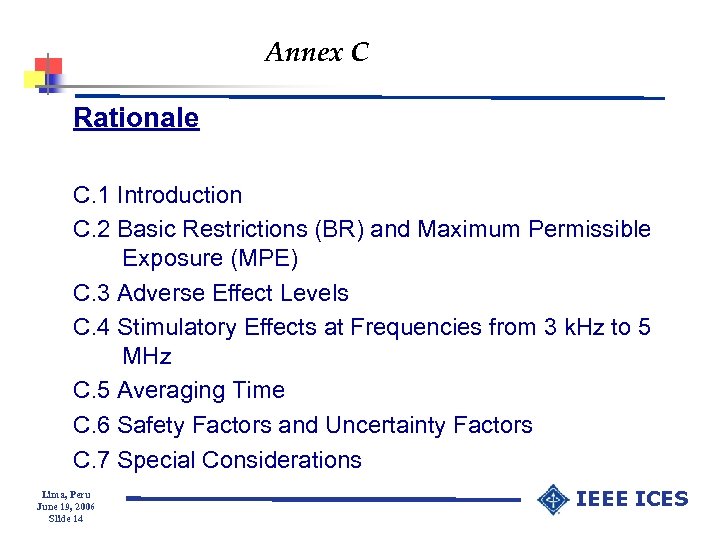 Annex C

Rationale

C.1 Introduction
C.2 Basic Restrictions (BR) and Maximum Permissible Exposure (MPE)
C.3 Adverse Effect Levels
C.4 Stimulatory Effects at Frequencies from 3 kHz to 5 MHz
C.5 Averaging Time
C.6 Safety Factors and Uncertainty Factors
C.7 Special Considerations

Lima, Peru
June 19, 2006
Slide 14

IEEE ICES